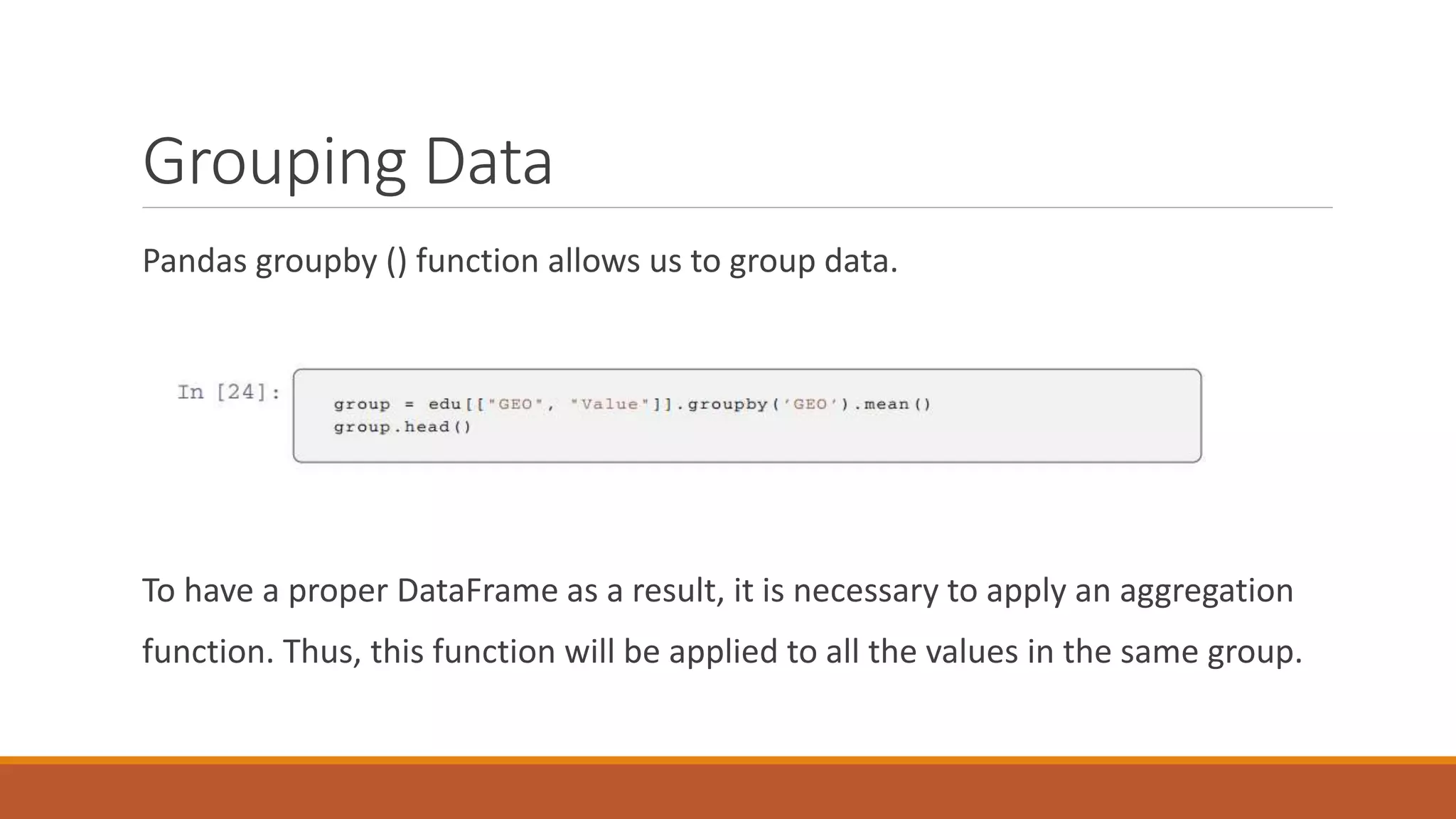 Grouping Data

Pandas groupby () function allows us to group data.

In [24]:

group = edu[["GEO", "Value"]].groupby('GEO').mean()
group.head()

To have a proper DataFrame as a result, it is necessary to apply an aggregation function. Thus, this function will be applied to all the values in the same group.